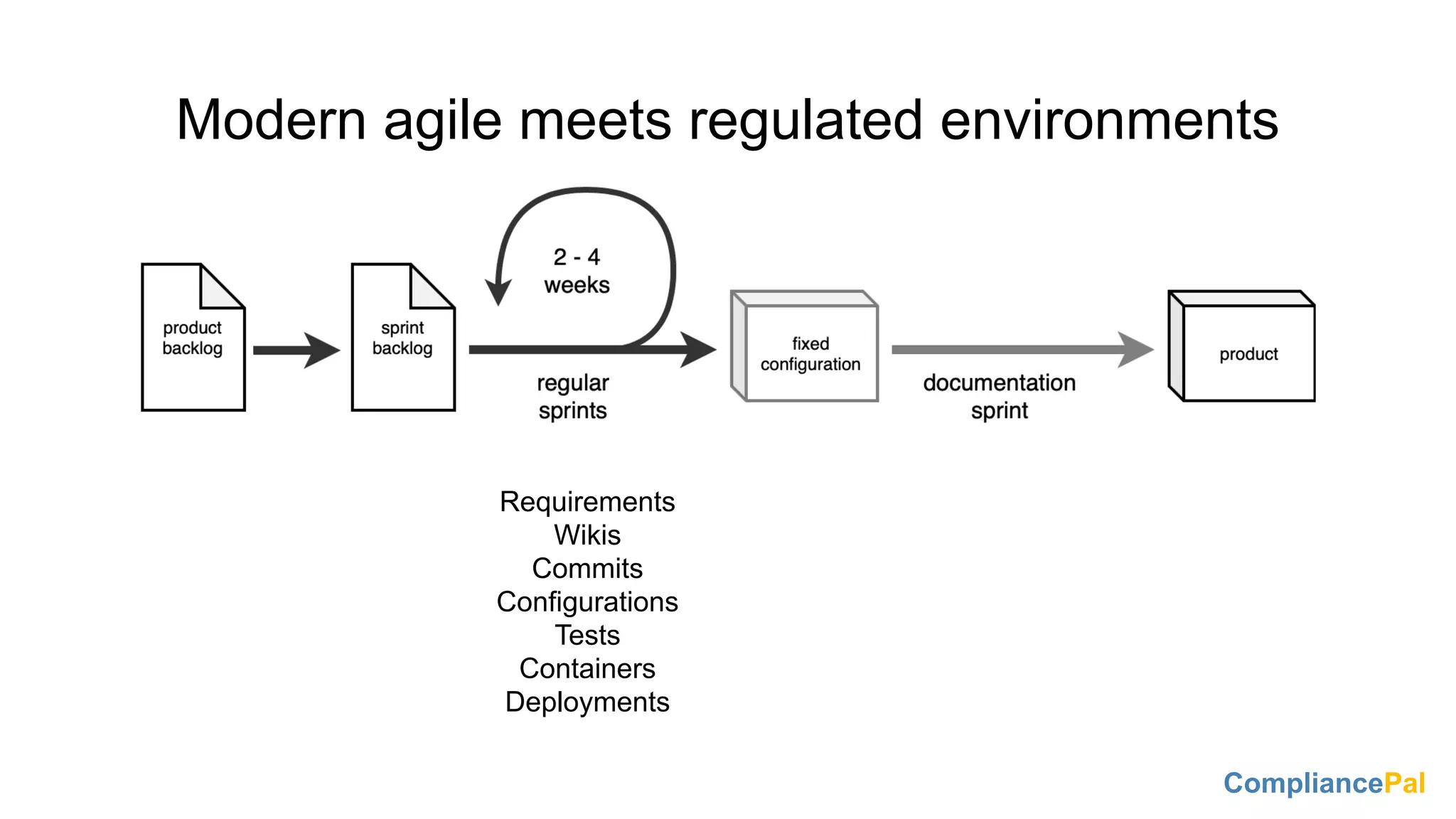 Modern agile meets regulated environments

product backlog

sprint backlog

2 - 4 weeks

regular sprints

fixed configuration

documentation sprint

product

Requirements
Wikis
Commits
Configurations
Tests
Containers
Deployments

CompliancePal